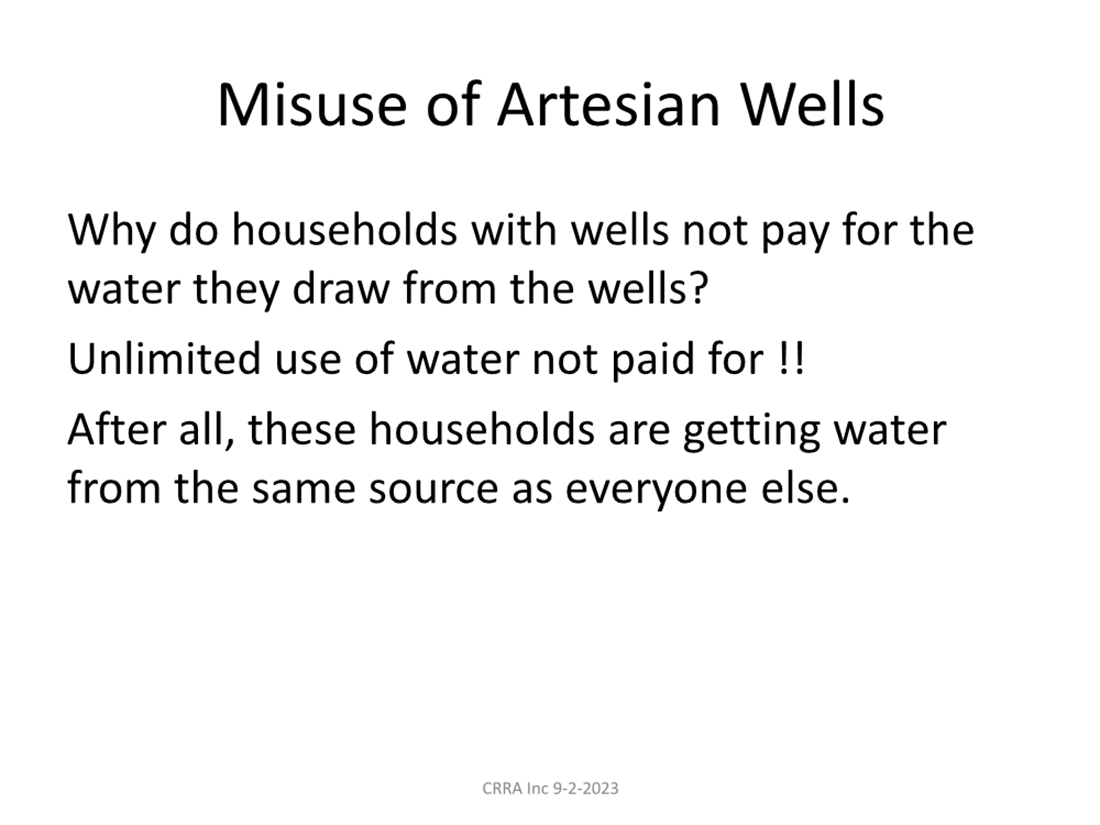 Misuse of Artesian Wells

Why do households with wells not pay for the water they draw from the wells?

Unlimited use of water not paid for !!

After all, these households are getting water from the same source as everyone else.

CRRA Inc 9-2-2023